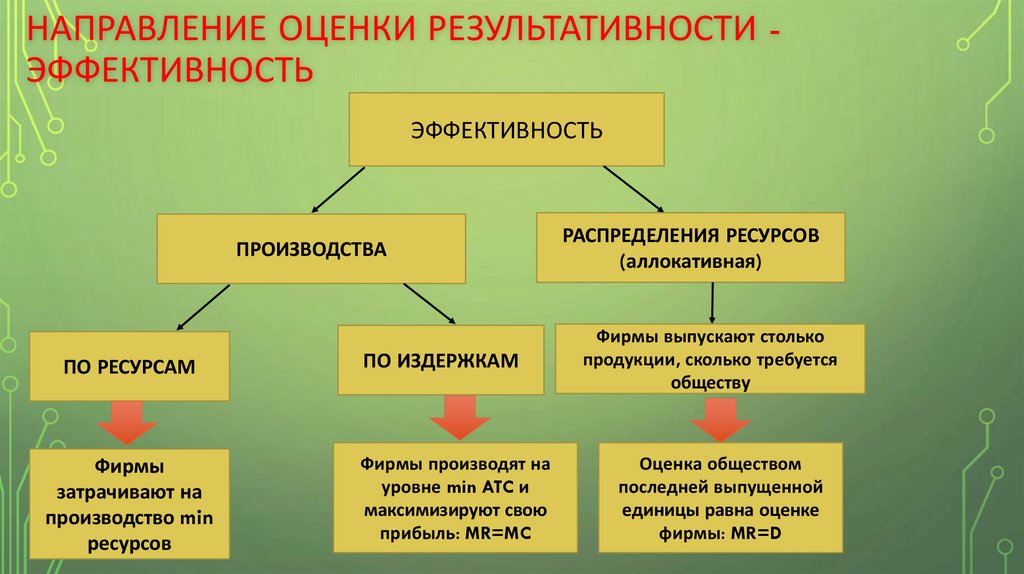 НАПРАВЛЕНИЕ ОЦЕНКИ РЕЗУЛЬТАТИВНОСТИ - ЭФФЕКТИВНОСТЬ

ЭФФЕКТИВНОСТЬ

ПРОИЗВОДСТВА

РАСПРЕДЕЛЕНИЯ РЕСУРСОВ (аллокативная)

ПО РЕСУРСАМ

ПО ИЗДЕРЖКАМ

Фирмы выпускают столько продукции, сколько требуется обществу

Фирмы затрачивают на производство min ресурсов

Фирмы производят на уровне min ATC и максимизируют свою прибыль: MR=MC

Оценка обществом последней выпущенной единицы равна оценке фирмы: MR=D